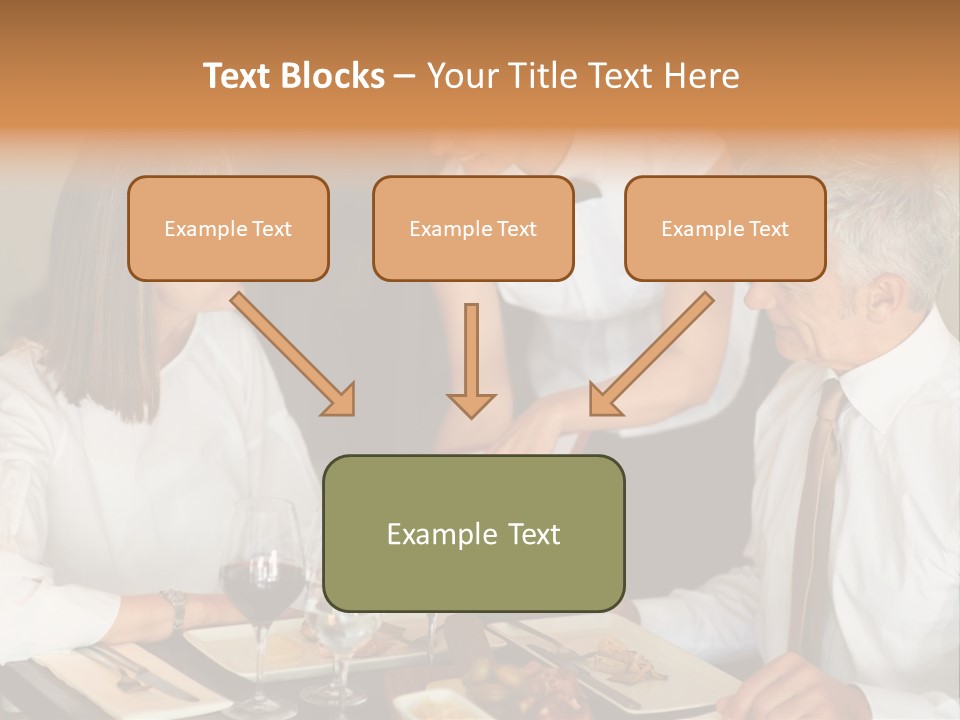 Text Blocks – Your Title Text Here

Example Text

Example Text

Example Text

Example Text